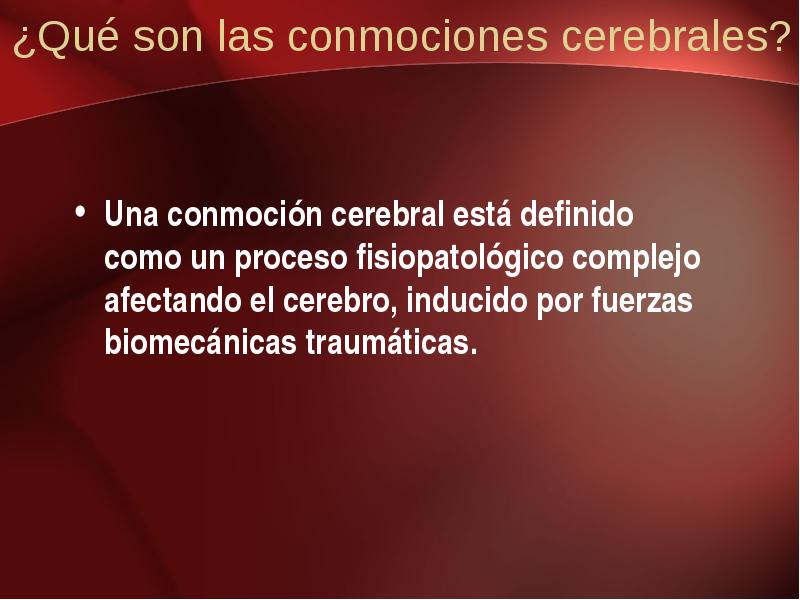 ¿Qué son las conmociones cerebrales?

• Una conmoción cerebral está definido como un proceso fisiopatológico complejo afectando el cerebro, inducido por fuerzas biomecánicas traumáticas.